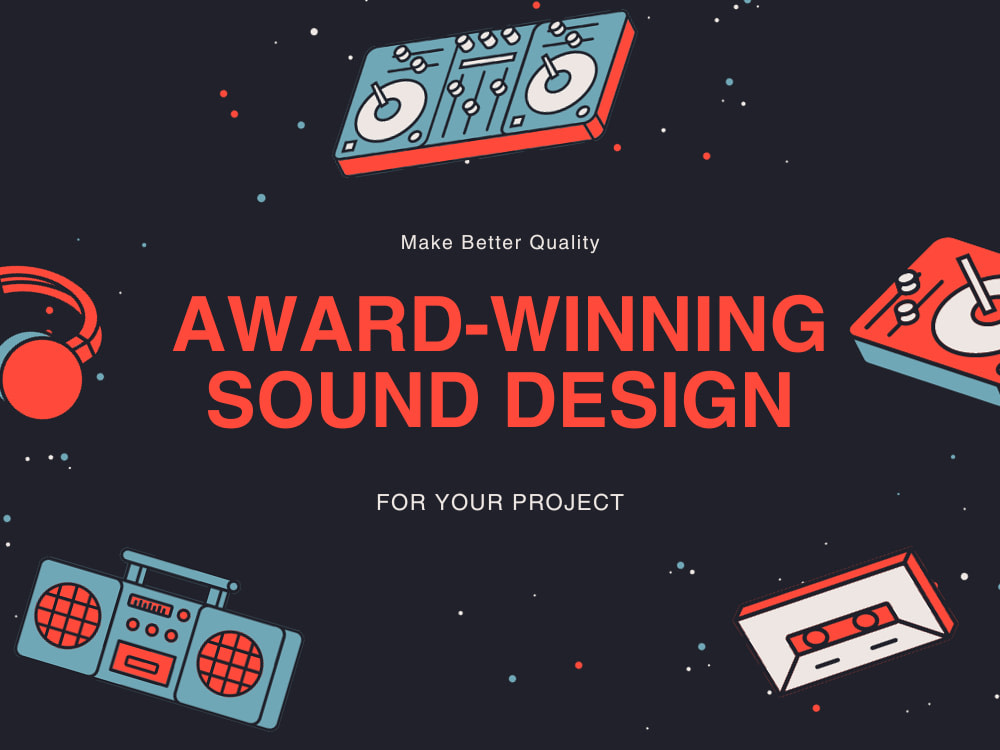 Make Better Quality

AWARD-WINNING SOUND DESIGN

FOR YOUR PROJECT